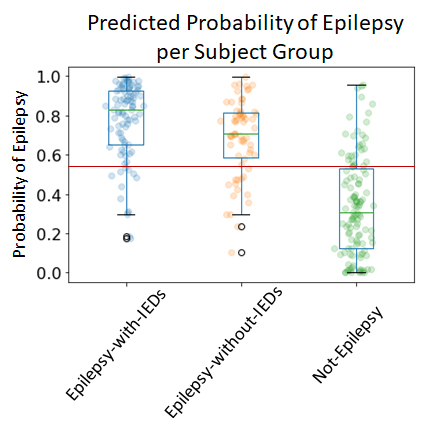 Predicted Probability of Epilepsy per Subject Group

Probability of Epilepsy

1.0
0.8
0.6
0.4
0.2
0.0

Epilepsy-with-IEDs
Epilepsy-without-IEDs
Not-Epilepsy